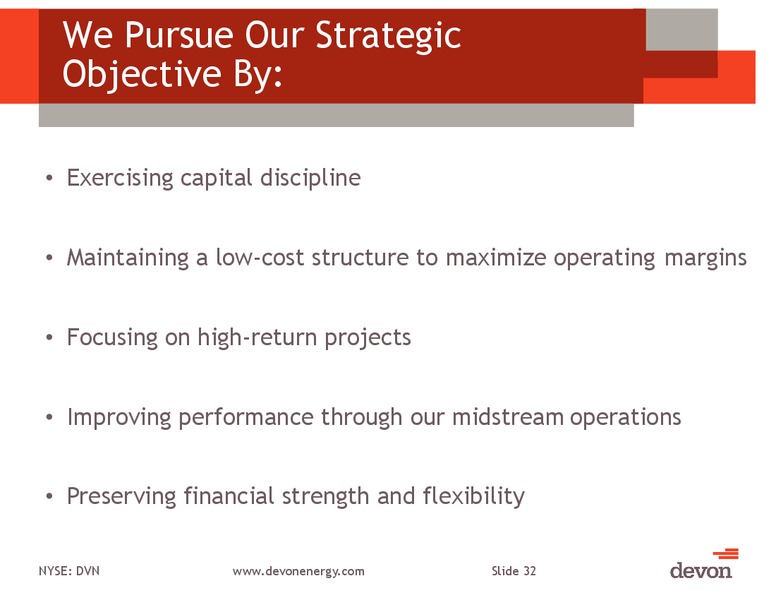 We Pursue Our Strategic Objective By:

• Exercising capital discipline

• Maintaining a low-cost structure to maximize operating margins

• Focusing on high-return projects

• Improving performance through our midstream operations

• Preserving financial strength and flexibility

NYSE: DVN www.devonenergy.com Slide 32

devon